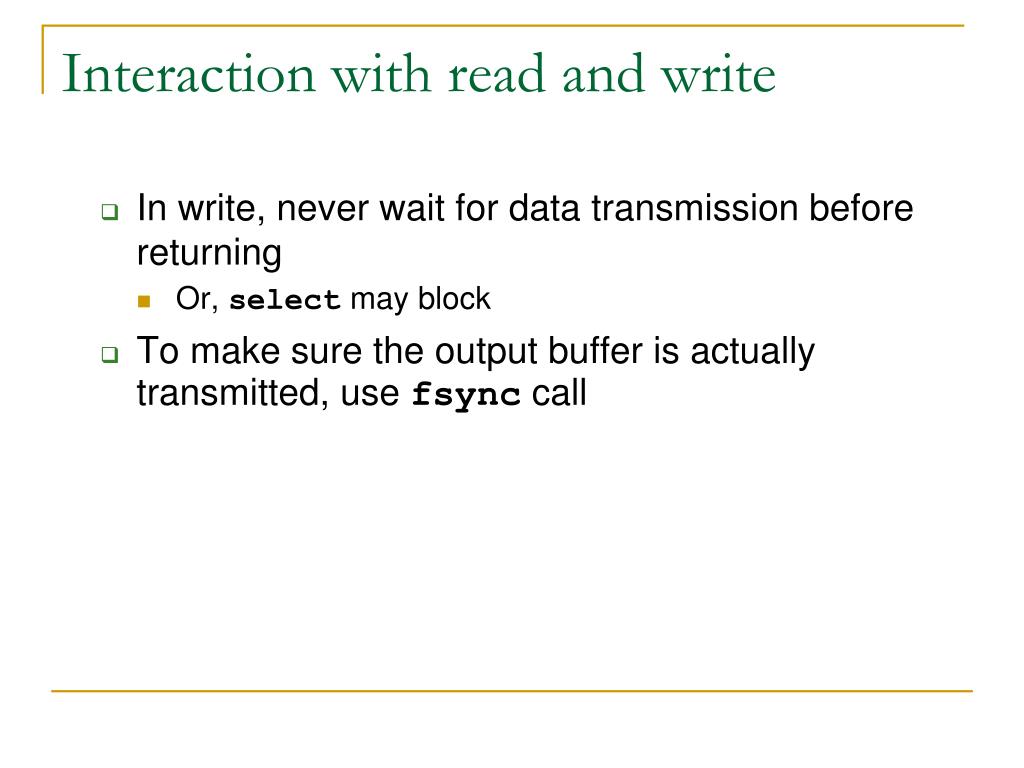 Interaction with read and write

In write, never wait for data transmission before returning

Or, select may block

To make sure the output buffer is actually transmitted, use fsync call